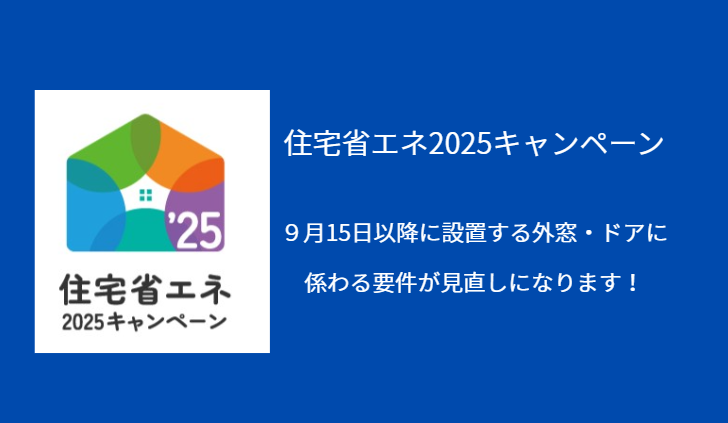 '25

住宅省エネ
2025キャンペーン

住宅省エネ2025キャンペーン

９月15日以降に設置する外窓・ドアに
係わる要件が見直しになります！